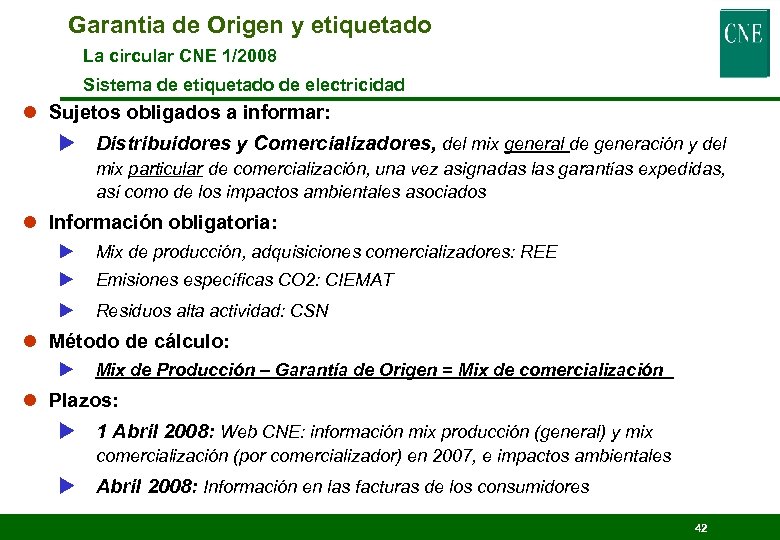 Garantia de Origen y etiquetado

La circular CNE 1/2008

Sistema de etiquetado de electricidad

CNE

Sujetos obligados a informar:

Distribuidores y Comercializadores, del mix general de generación y del mix particular de comercialización, una vez asignadas las garantías expedidas, así como de los impactos ambientales asociados

Información obligatoria:

Mix de producción, adquisiciones comercializadores: REE

Emisiones específicas CO2: CIEMAT

Residuos alta actividad: CSN

Método de cálculo:

Mix de Producción – Garantía de Origen = Mix de comercialización

Plazos:

1 Abril 2008: Web CNE: información mix producción (general) y mix comercialización (por comercializador) en 2007, e impactos ambientales

Abril 2008: Información en las facturas de los consumidores

42